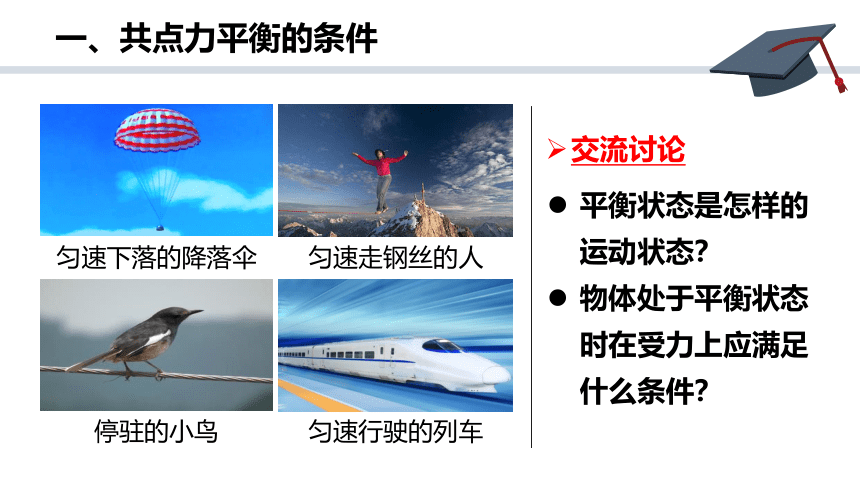 一、共点力平衡的条件

匀速下落的降落伞

匀速走钢丝的人

停驻的小鸟

匀速行驶的列车

➢ 交流讨论

● 平衡状态是怎样的运动状态?

● 物体处于平衡状态时在受力上应满足什么条件?